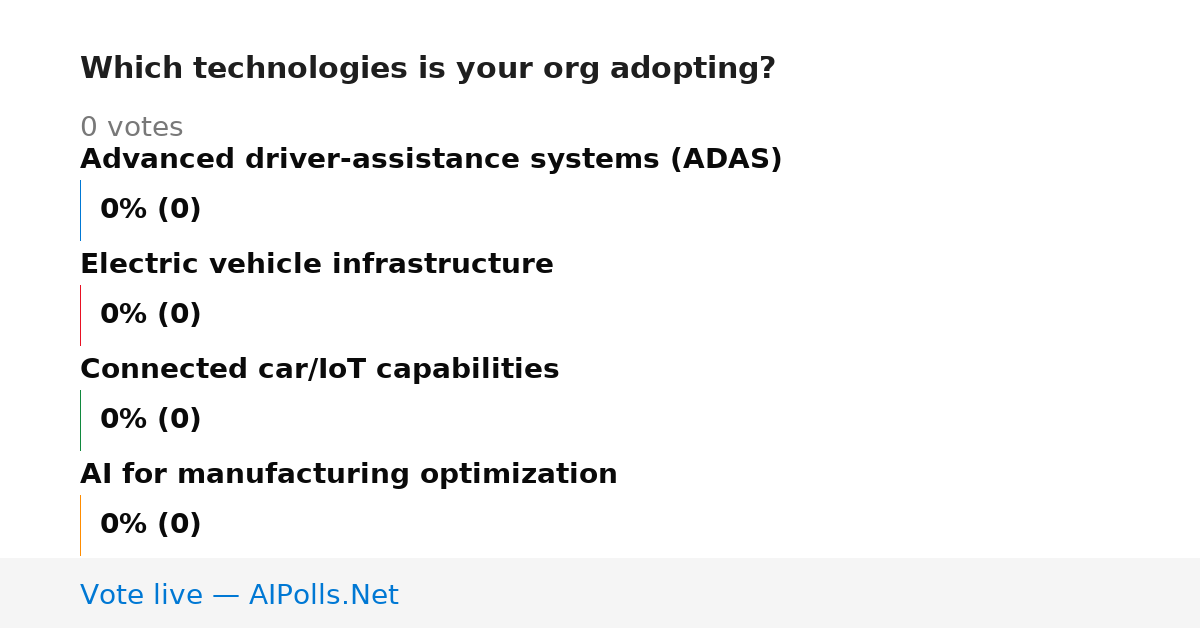 Which technologies is your org adopting?

0 votes

Advanced driver-assistance systems (ADAS)

0% (0)

Electric vehicle infrastructure

0% (0)

Connected car/IoT capabilities

0% (0)

AI for manufacturing optimization

0% (0)

Vote live — AIPolls.Net